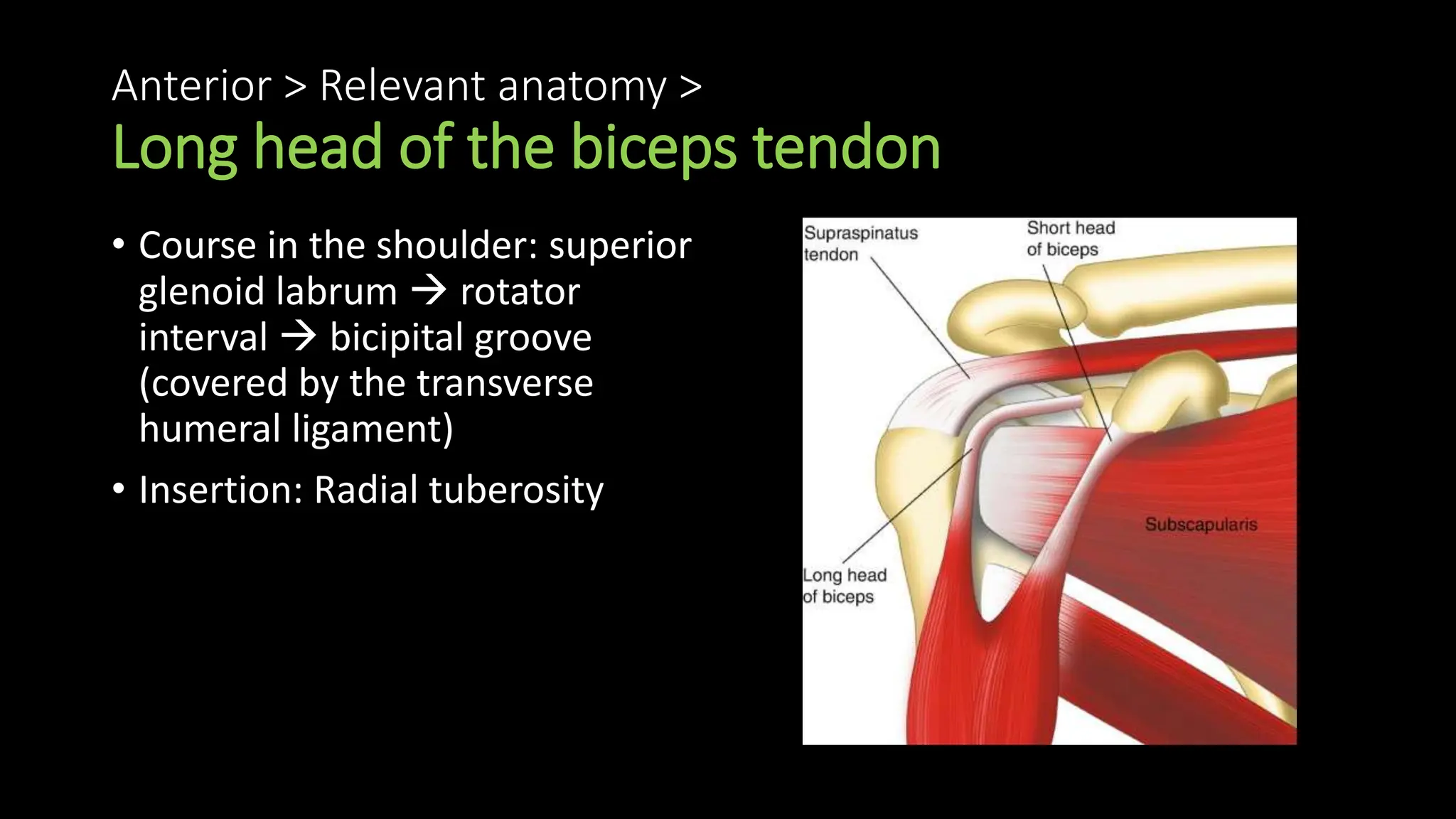 Anterior > Relevant anatomy >
Long head of the biceps tendon

• Course in the shoulder: superior glenoid labrum → rotator interval → bicipital groove (covered by the transverse humeral ligament)

• Insertion: Radial tuberosity

Supraspinatus tendon

Short head of biceps

Subscapularis

Long head of biceps